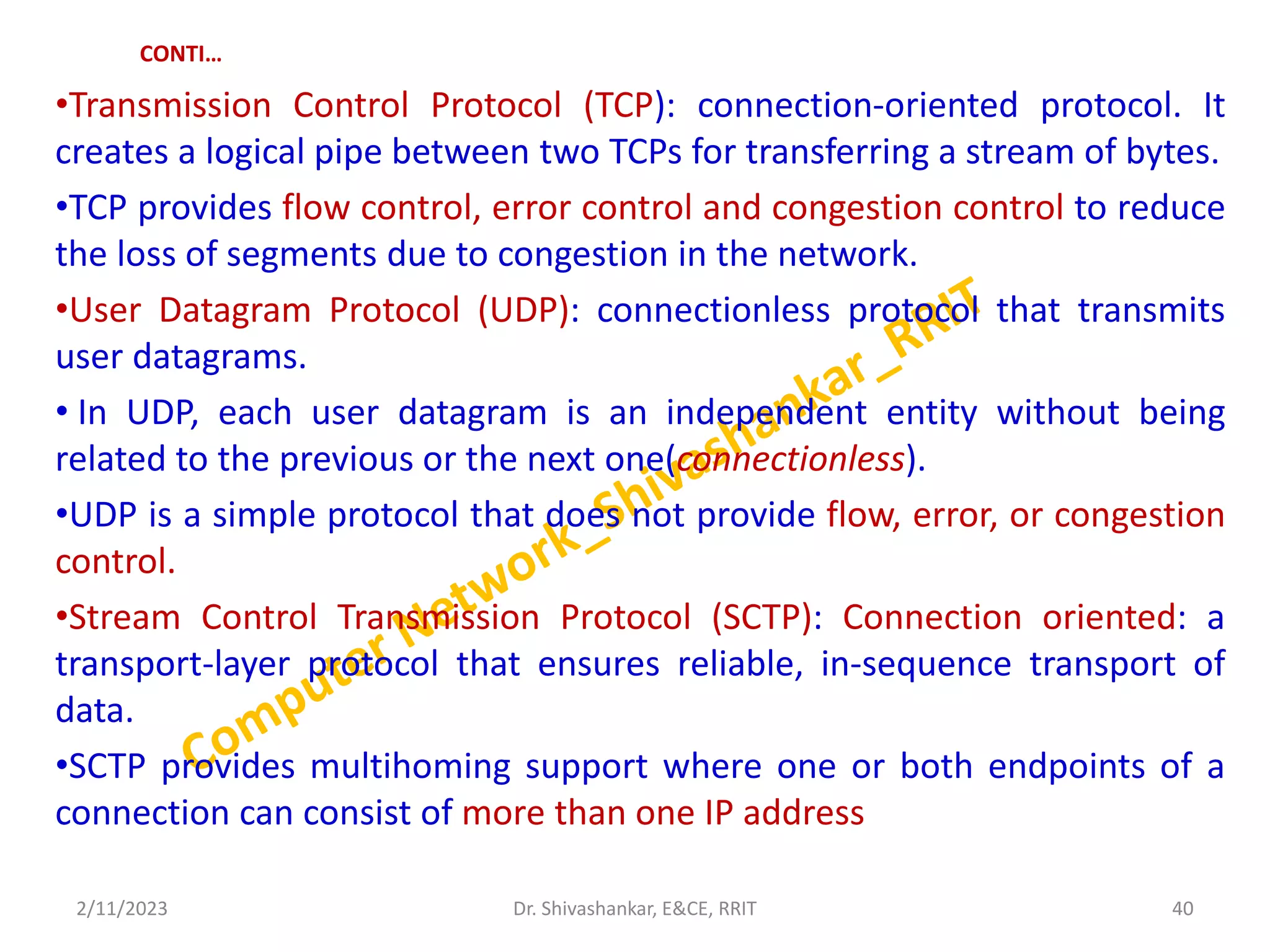 CONTI…

•Transmission Control Protocol (TCP): connection-oriented protocol. It creates a logical pipe between two TCPs for transferring a stream of bytes.

•TCP provides flow control, error control and congestion control to reduce the loss of segments due to congestion in the network.

•User Datagram Protocol (UDP): connectionless protocol that transmits user datagrams.

• In UDP, each user datagram is an independent entity without being related to the previous or the next one(connectionless).

•UDP is a simple protocol that does not provide flow, error, or congestion control.

•Stream Control Transmission Protocol (SCTP): Connection oriented: a transport-layer protocol that ensures reliable, in-sequence transport of data.

•SCTP provides multihoming support where one or both endpoints of a connection can consist of more than one IP address

Computer Network_Shivashankar_RRIT

2/11/2023 Dr. Shivashankar, E&CE, RRIT 40